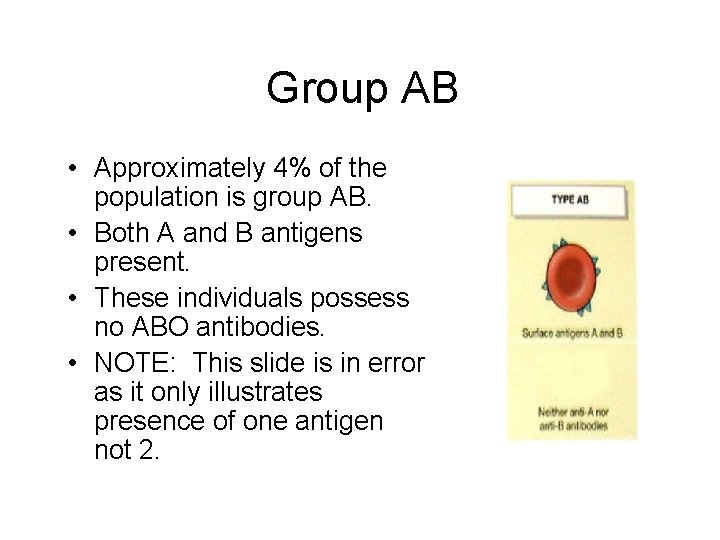 Group AB

• Approximately 4% of the population is group AB.
• Both A and B antigens present.
• These individuals possess no ABO antibodies.
• NOTE: This slide is in error as it only illustrates presence of one antigen not 2.

TYPE AB

Surface antigens A and B

Neither anti-A nor anti-B antibodies